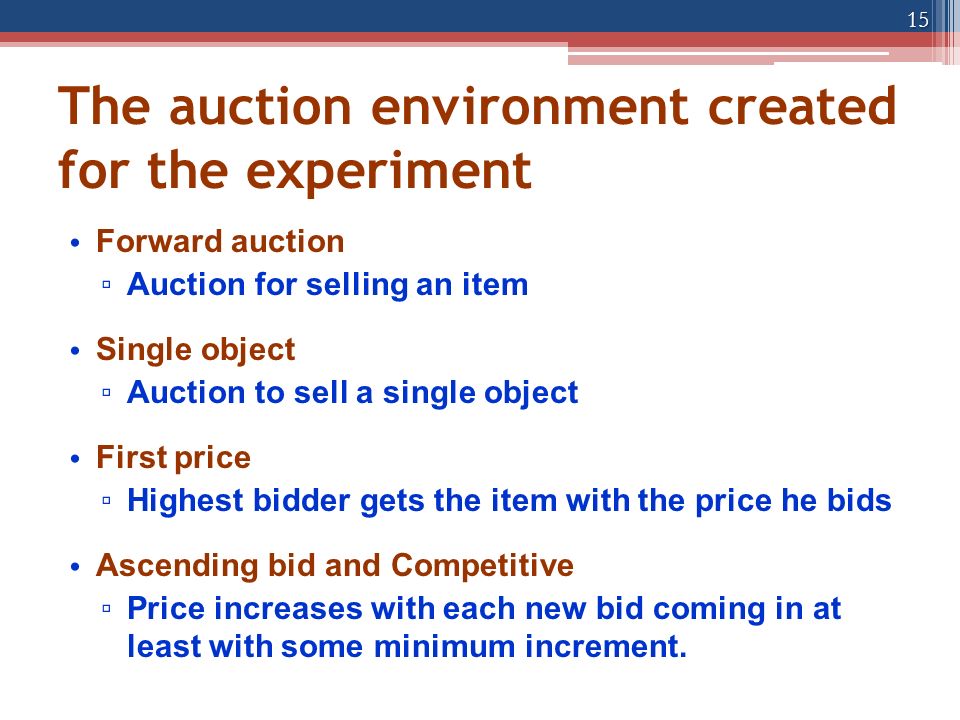 15

The auction environment created for the experiment

• Forward auction
▫ Auction for selling an item

• Single object
▫ Auction to sell a single object

• First price
▫ Highest bidder gets the item with the price he bids

• Ascending bid and Competitive
▫ Price increases with each new bid coming in at least with some minimum increment.